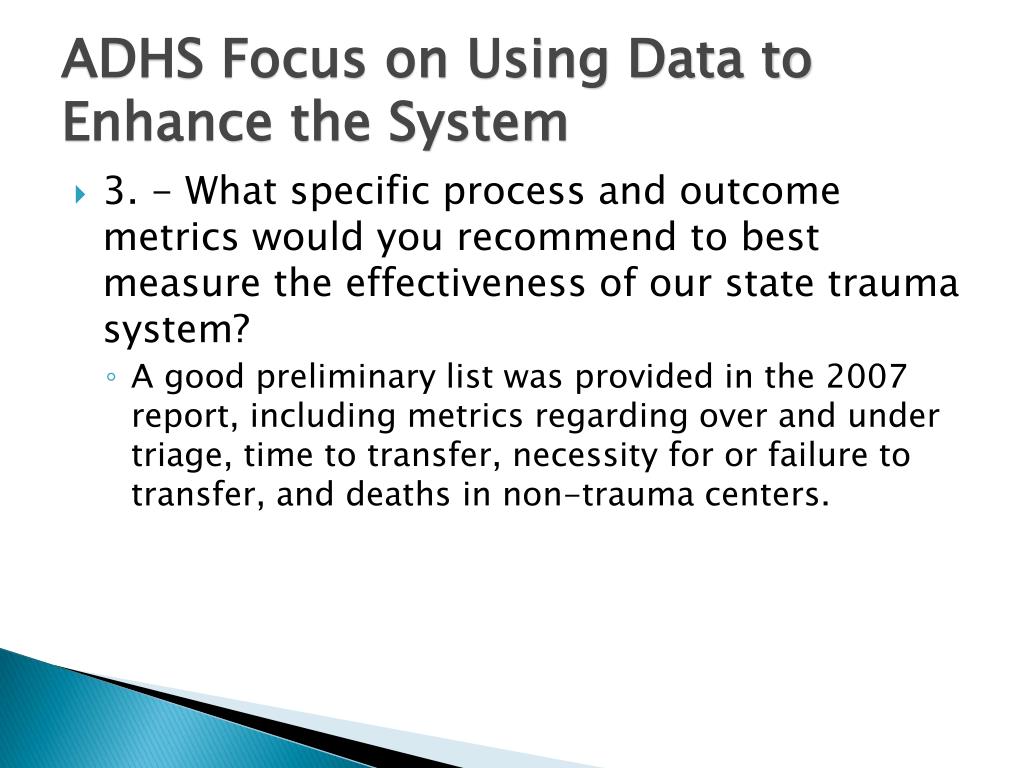 ADHS Focus on Using Data to Enhance the System

3. - What specific process and outcome metrics would you recommend to best measure the effectiveness of our state trauma system?

A good preliminary list was provided in the 2007 report, including metrics regarding over and under triage, time to transfer, necessity for or failure to transfer, and deaths in non-trauma centers.